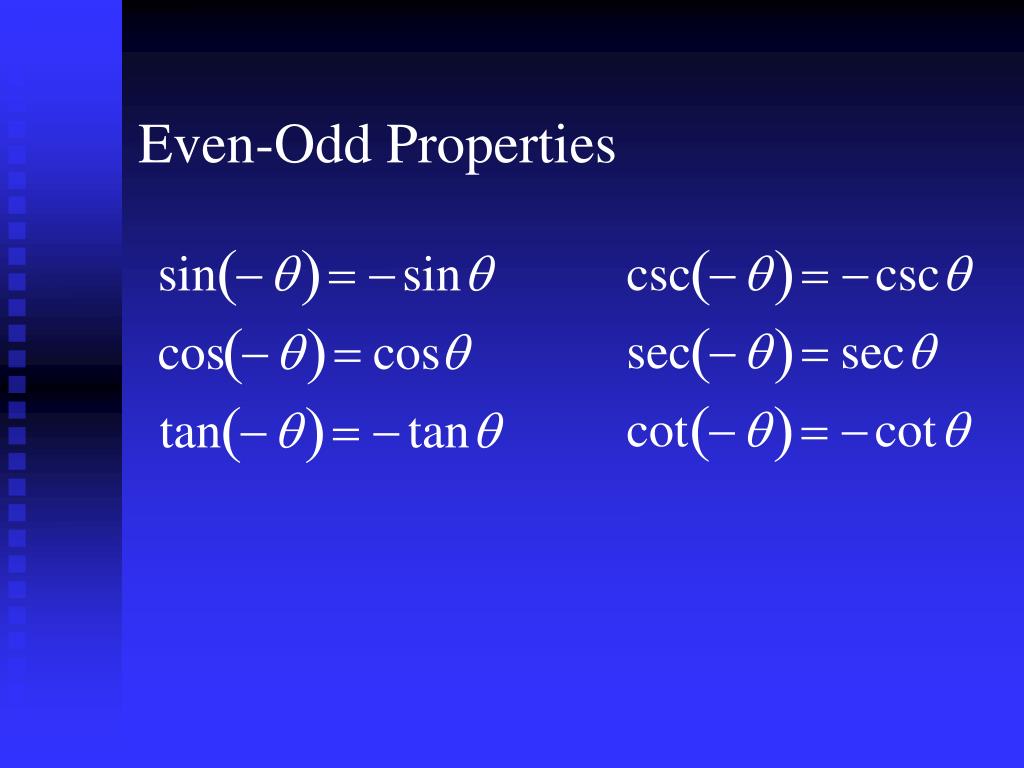 Even-Odd Properties

$\sin(-\theta) = -\sin\theta$

$\cos(-\theta) = \cos\theta$

$\tan(-\theta) = -\tan\theta$

$\csc(-\theta) = -\csc\theta$

$\sec(-\theta) = \sec\theta$

$\cot(-\theta) = -\cot\theta$